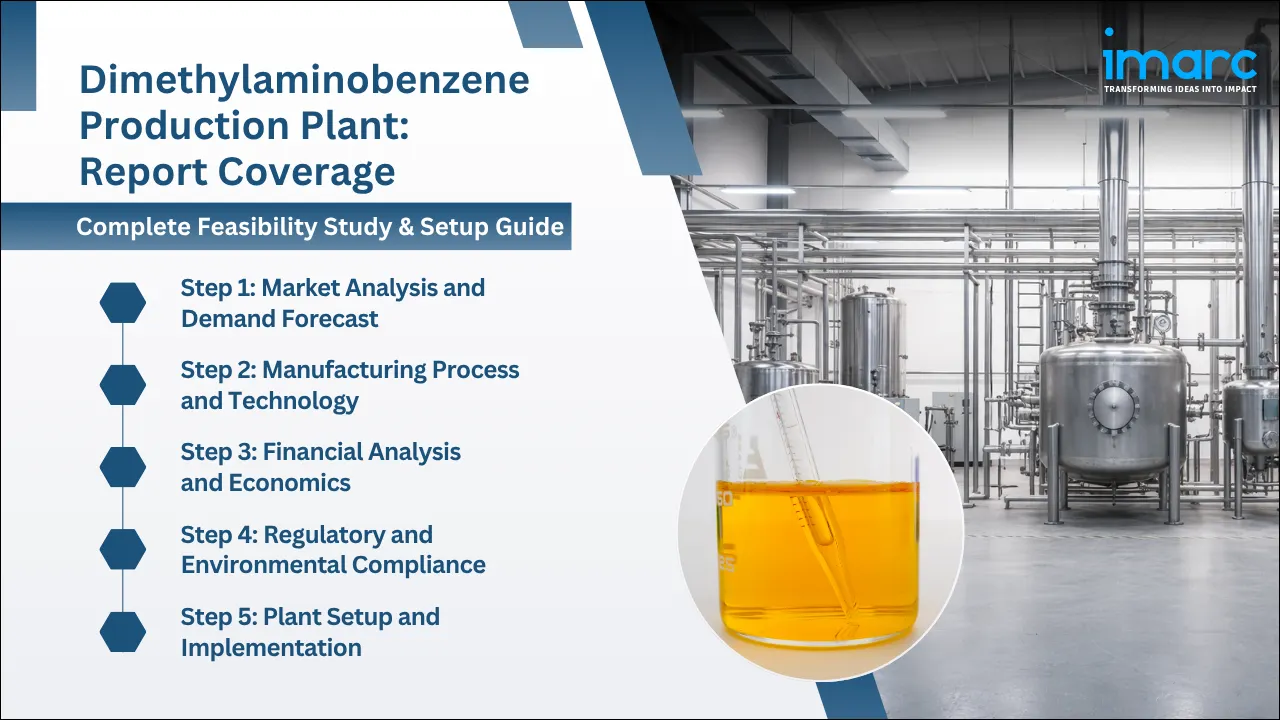 Dimethylaminobenzene Production Plant: Report Coverage

Complete Feasibility Study & Setup Guide

Step 1: Market Analysis and Demand Forecast

Step 2: Manufacturing Process and Technology

Step 3: Financial Analysis and Economics

Step 4: Regulatory and Environmental Compliance

Step 5: Plant Setup and Implementation

imarc
TRANSFORMING IDEAS INTO IMPACT

50
25